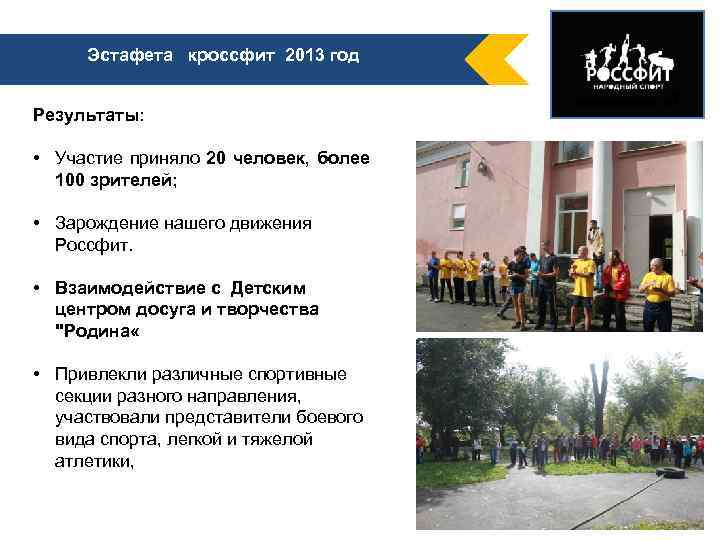 Эстафета кроссфит 2013 год

РОССФИТ
НАРОДНЫЙ СПОРТ

Результаты:

• Участие приняло 20 человек, более 100 зрителей;

• Зарождение нашего движения Россфит.

• Взаимодействие с Детским центром досуга и творчества "Родина«

• Привлекли различные спортивные секции разного направления, участвовали представители боевого вида спорта, легкой и тяжелой атлетики,